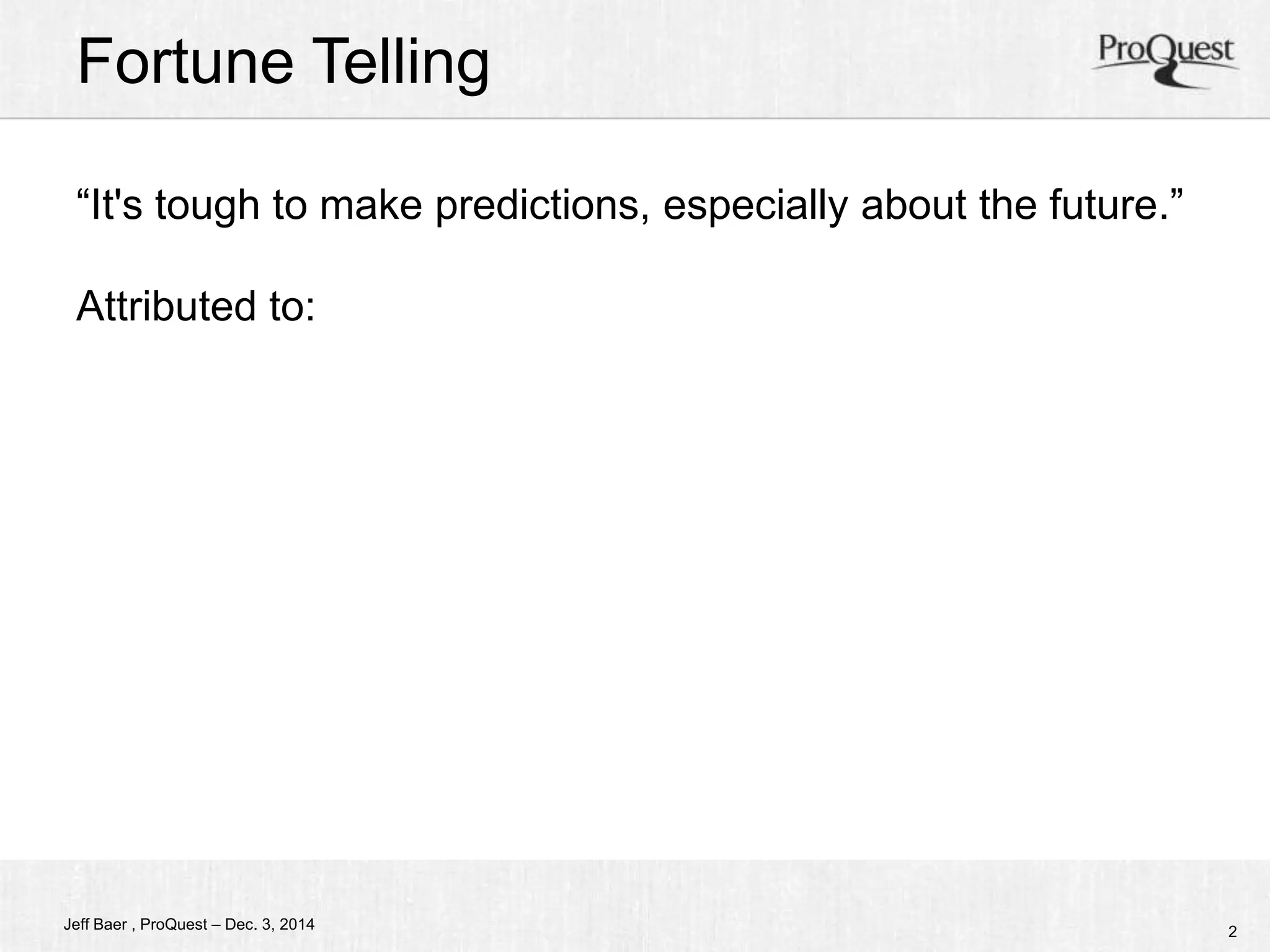 Fortune Telling

ProQuest

“It's tough to make predictions, especially about the future.”

Attributed to:

Jeff Baer , ProQuest – Dec. 3, 2014

2